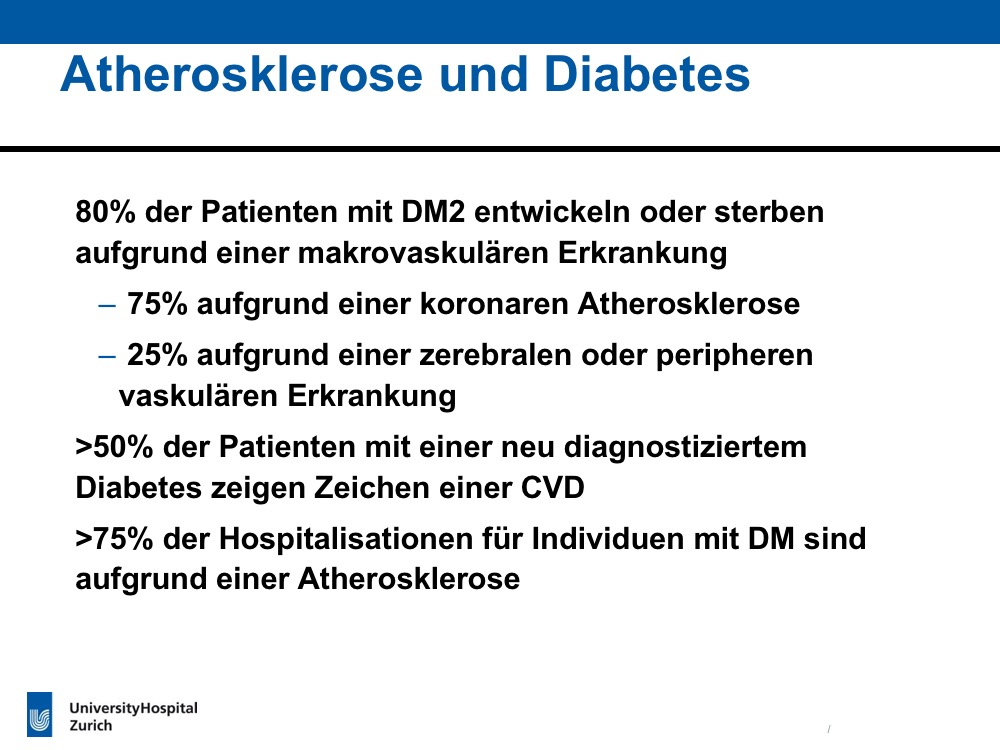 Atherosklerose und Diabetes

80% der Patienten mit DM2 entwickeln oder sterben aufgrund einer makrovaskulären Erkrankung

– 75% aufgrund einer koronaren Atherosklerose

– 25% aufgrund einer zerebralen oder peripheren vaskulären Erkrankung

>50% der Patienten mit einer neu diagnostiziertem Diabetes zeigen Zeichen einer CVD

>75% der Hospitalisationen für Individuen mit DM sind aufgrund einer Atherosklerose

UniversityHospital Zurich

/